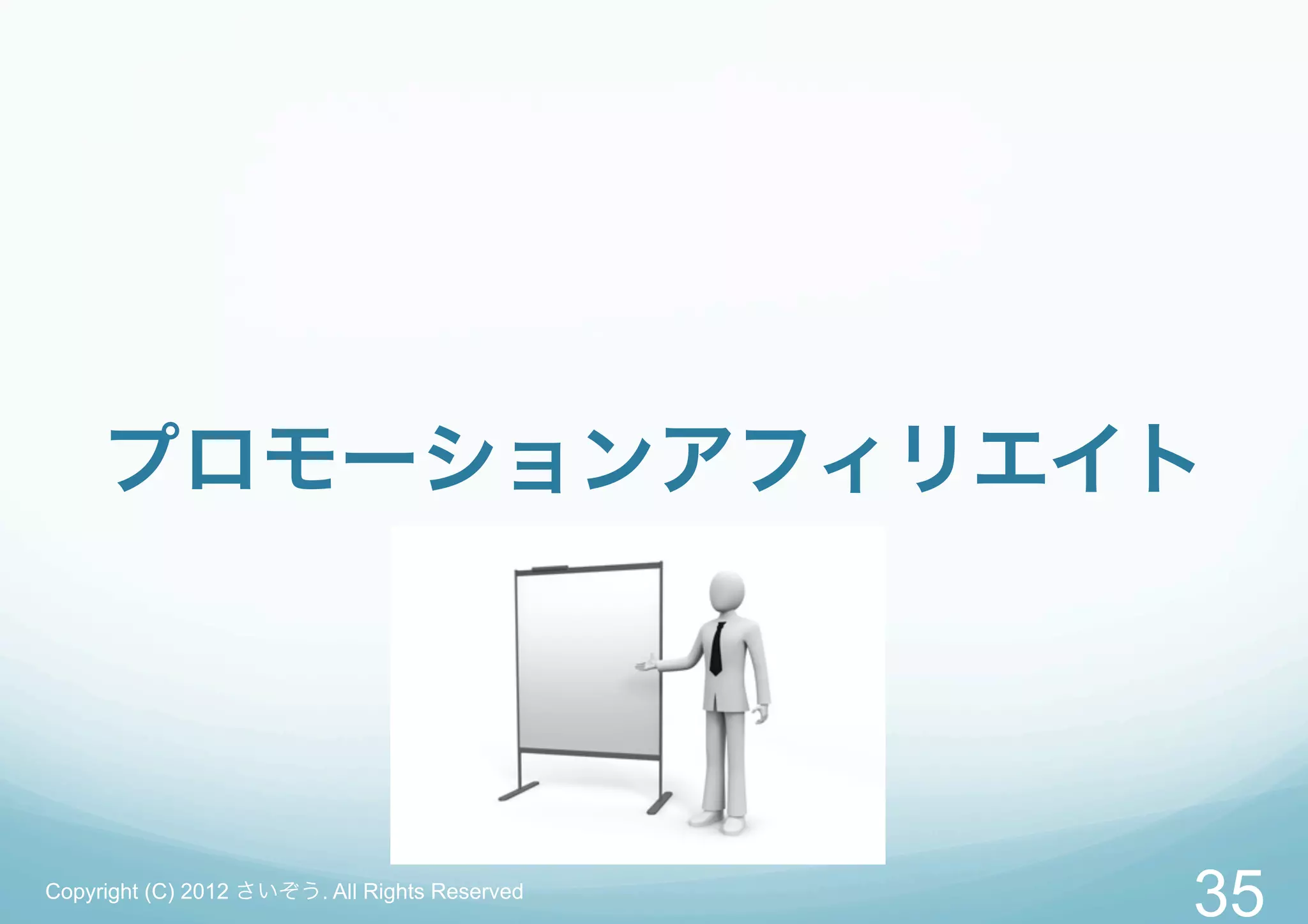 プロモーションアフィリエイト

Copyright (C) 2012 さいぞう. All Rights Reserved

35